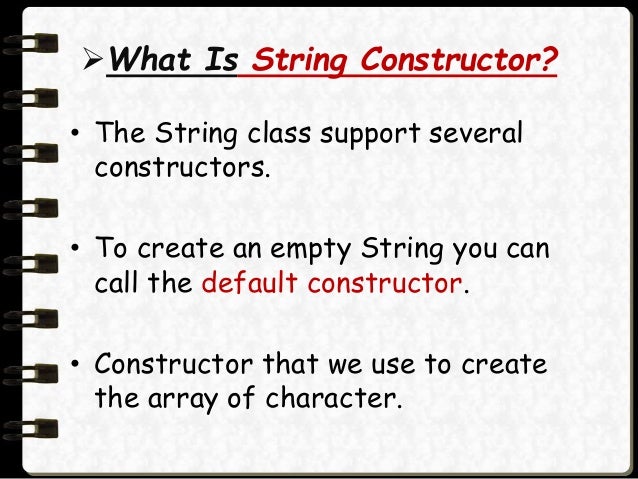 ➢What Is String Constructor?

• The String class support several constructors.

• To create an empty String you can call the default constructor.

• Constructor that we use to create the array of character.